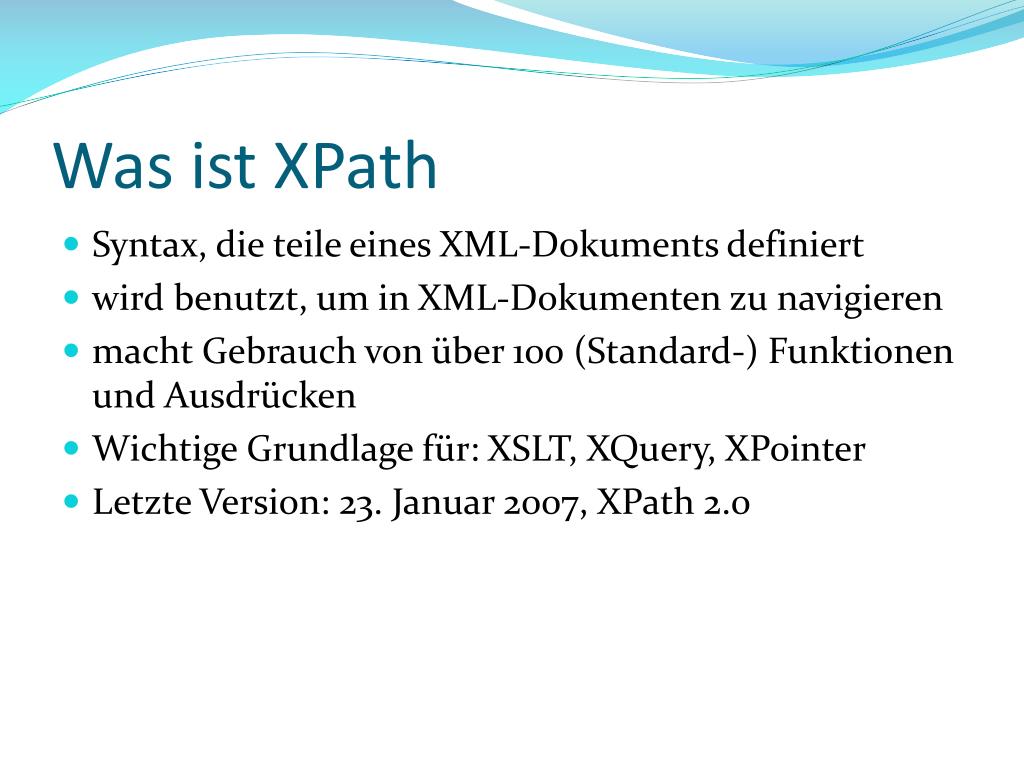 Was ist XPath

- Syntax, die teile eines XML-Dokuments definiert
- wird benutzt, um in XML-Dokumenten zu navigieren
- macht Gebrauch von über 100 (Standard-) Funktionen und Ausdrücken
- Wichtige Grundlage für: XSLT, XQuery, XPointer
- Letzte Version: 23. Januar 2007, XPath 2.0